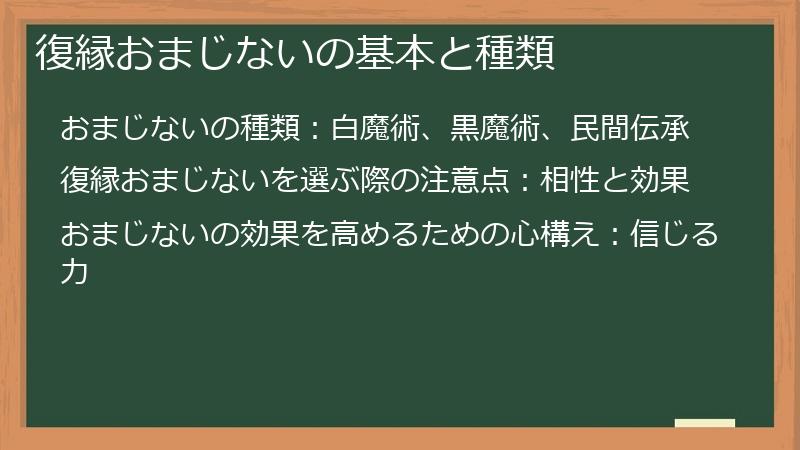 復縁おまじないの基本と種類

おまじないの種類：白魔術、黒魔術、民間伝承

復縁おまじないを選ぶ際の注意点：相性と効果

おまじないの効果を高めるための心構え：信じる力